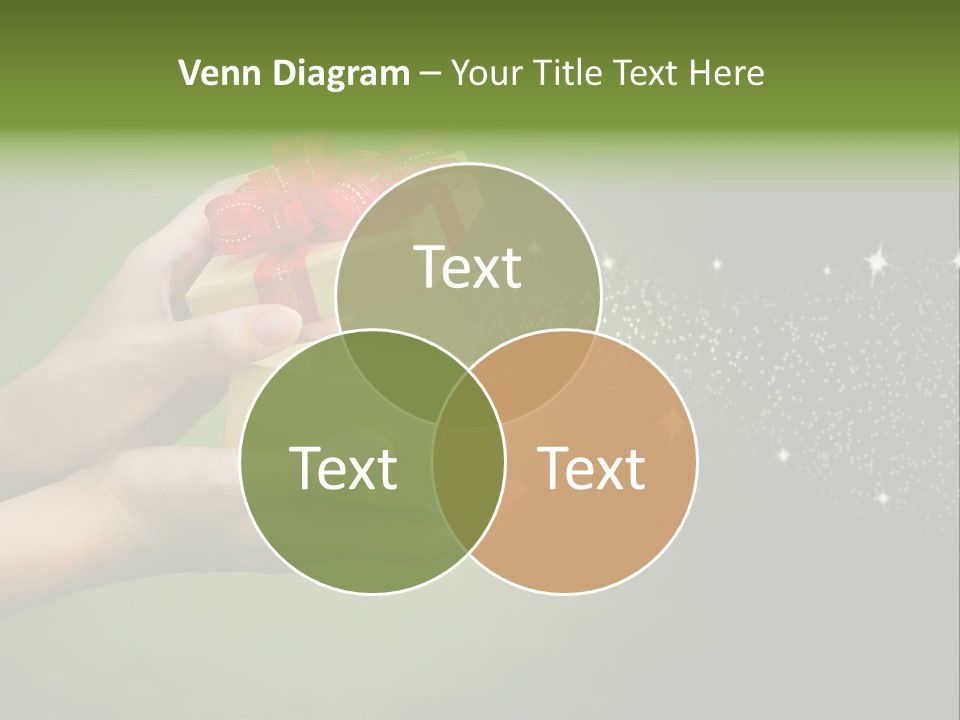 Venn Diagram – Your Title Text Here

Text

Text

Text